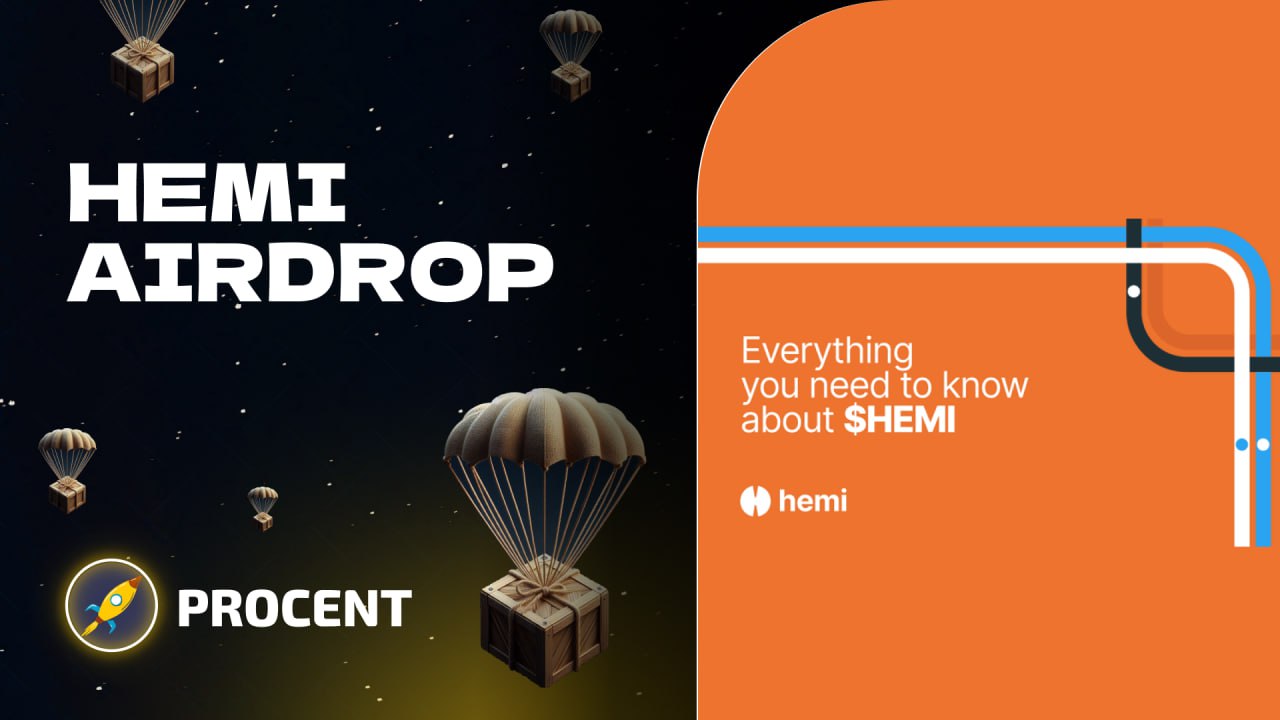 HEMI
AIRDROP

PROCENT

Everything
you need to know
about $HEMI

hemi